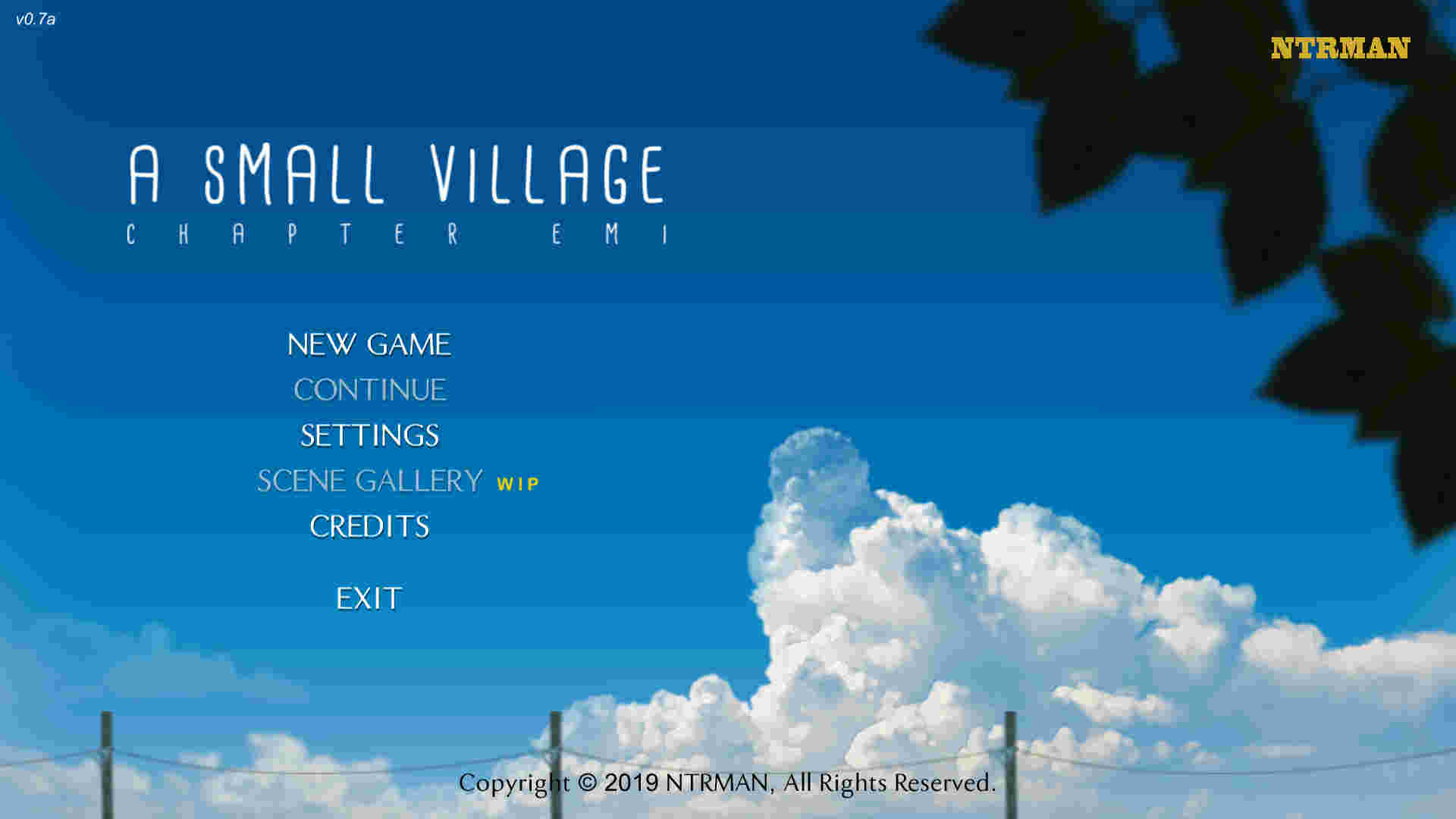 v0.7a

NTRMAN

A SMALL VILLAGE
CHAPTER EMI

NEW GAME
CONTINUE
SETTINGS
SCENE GALLERY WIP
CREDITS

EXIT

Copyright © 2019 NTRMAN, All Rights Reserved.